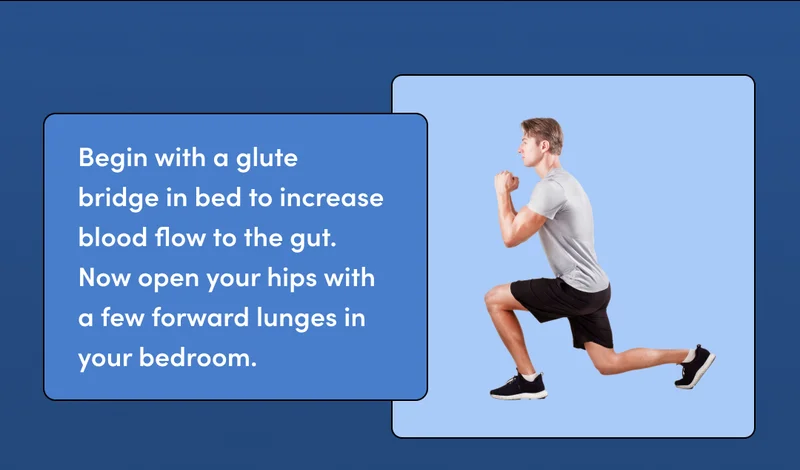 Begin with a glute bridge in bed to increase blood flow to the gut. Now open your hips with a few forward lunges in your bedroom.